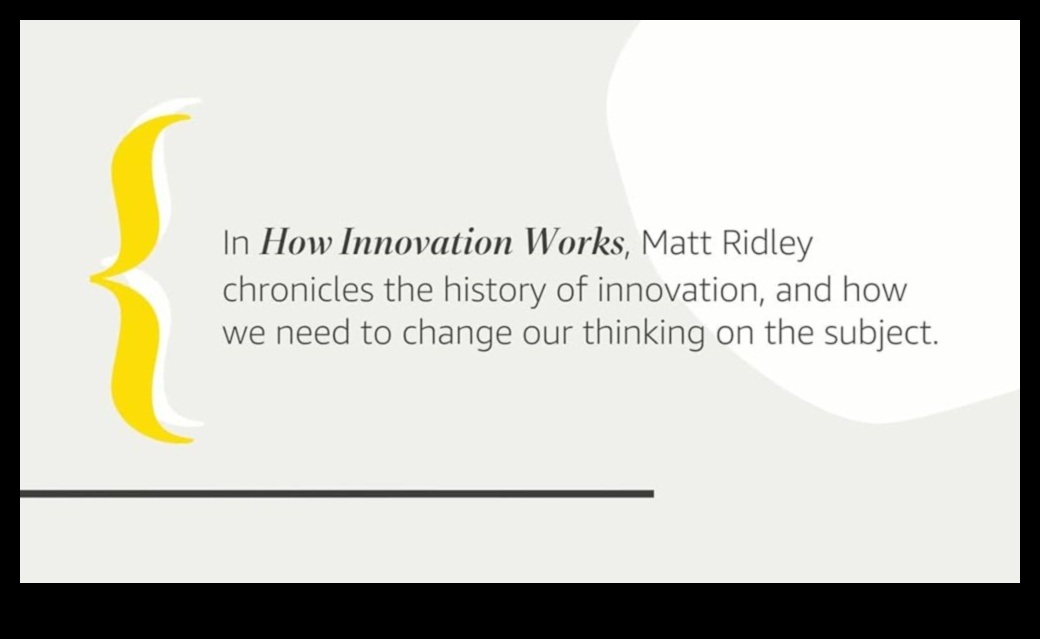 In How Innovation Works, Matt Ridley chronicles the history of innovation, and how we need to change our thinking on the subject.